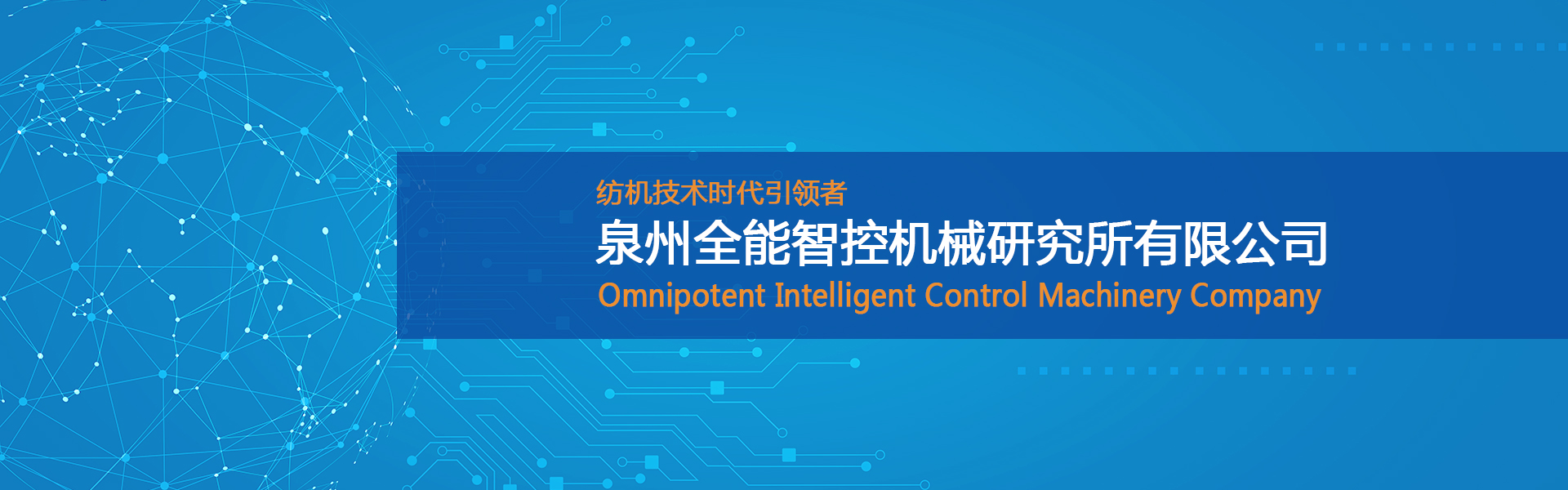 纺机技术时代引领者

泉州全能智控机械研究所有限公司

Omnipotent Intelligent Control Machinery Company